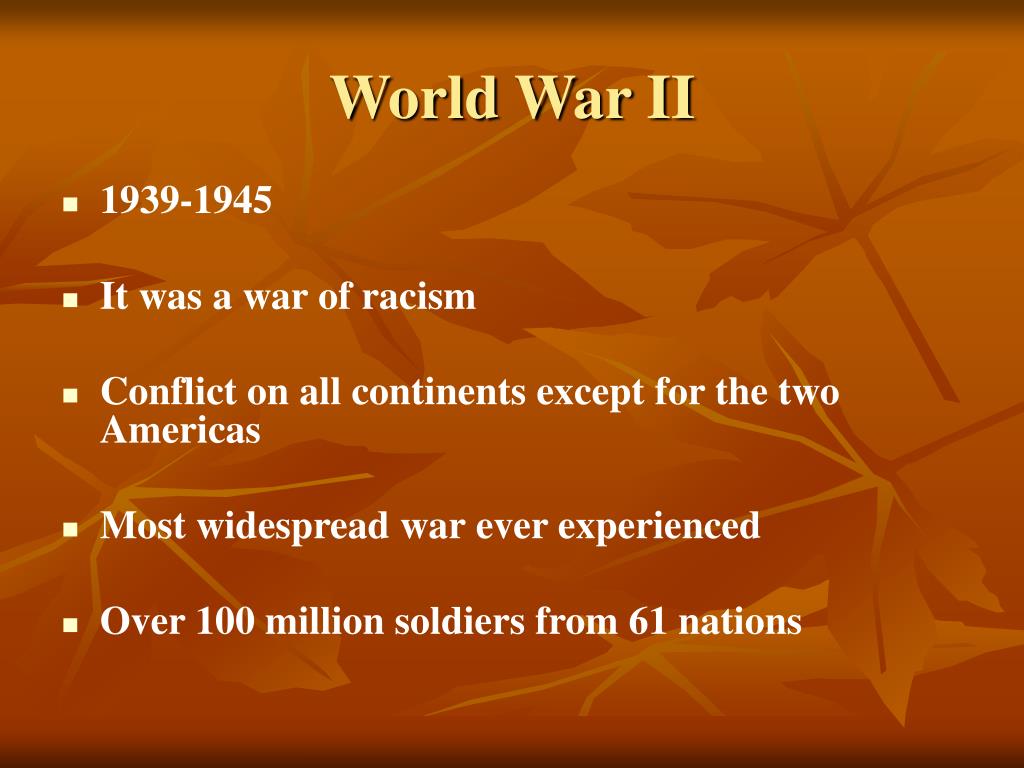 World War II

- 1939-1945
- It was a war of racism
- Conflict on all continents except for the two Americas
- Most widespread war ever experienced
- Over 100 million soldiers from 61 nations